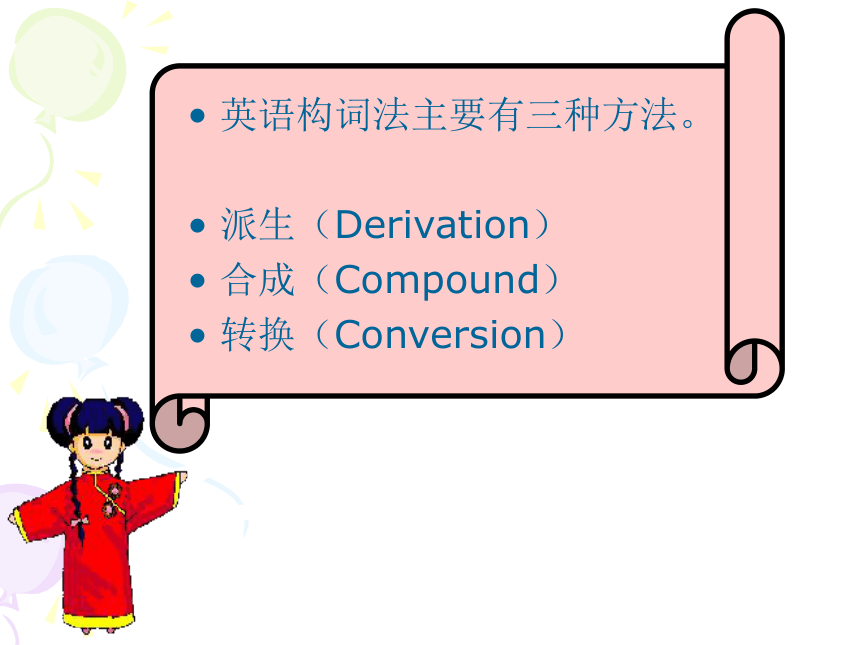 • 英语构词法主要有三种方法。

• 派生（Derivation）
• 合成（Compound）
• 转换（Conversion）